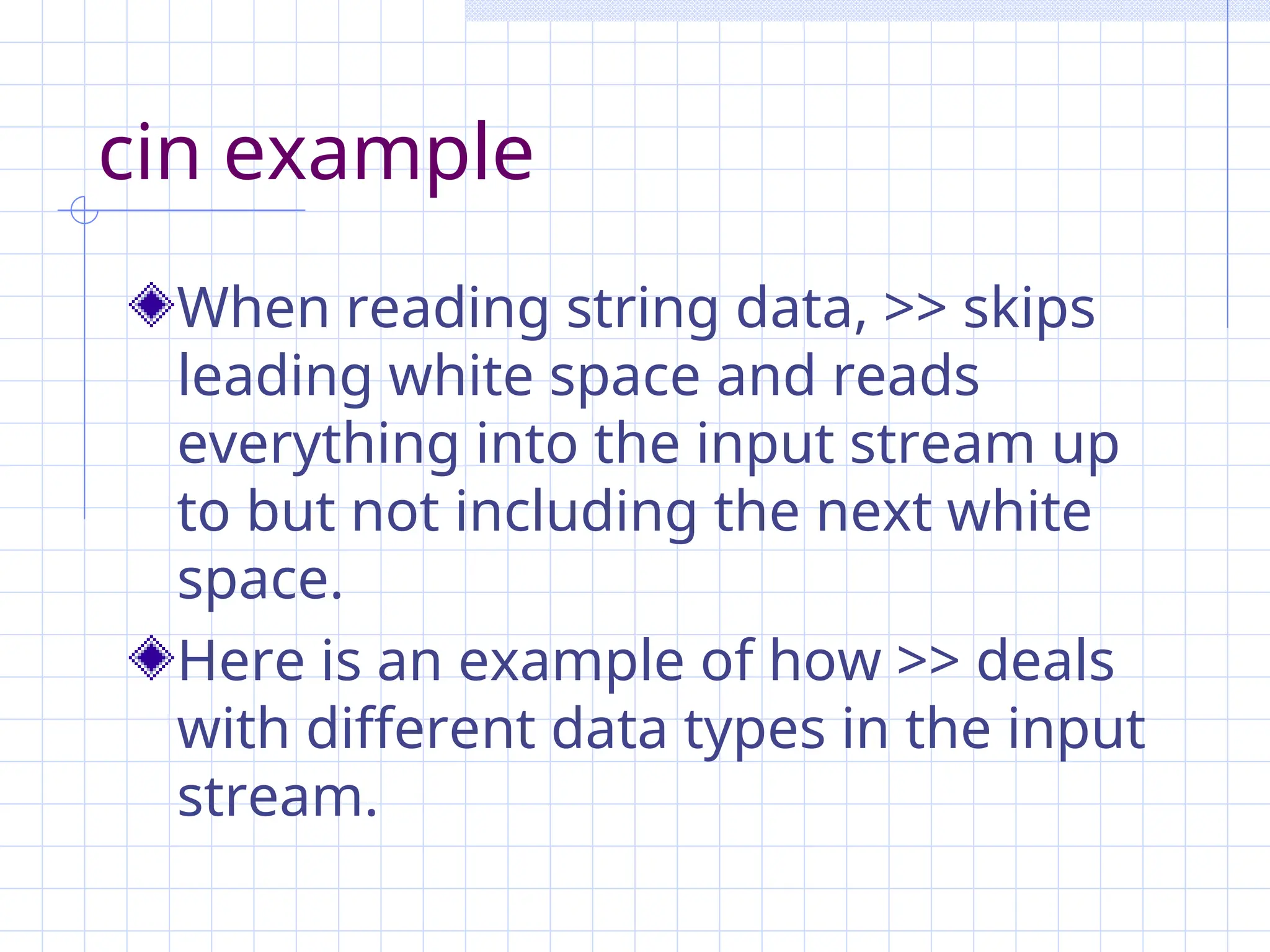 cin example

When reading string data, >> skips leading white space and reads everything into the input stream up to but not including the next white space.

Here is an example of how >> deals with different data types in the input stream.